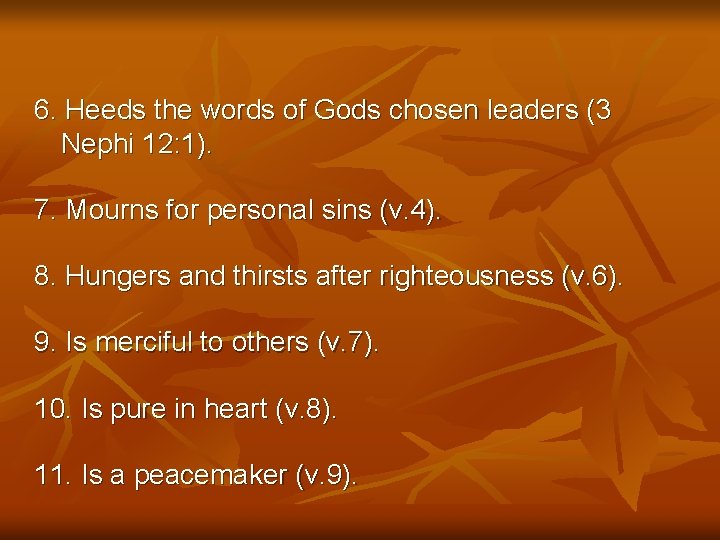 6. Heeds the words of Gods chosen leaders (3 Nephi 12:1).

7. Mourns for personal sins (v.4).

8. Hungers and thirsts after righteousness (v.6).

9. Is merciful to others (v.7).

10. Is pure in heart (v.8).

11. Is a peacemaker (v.9).